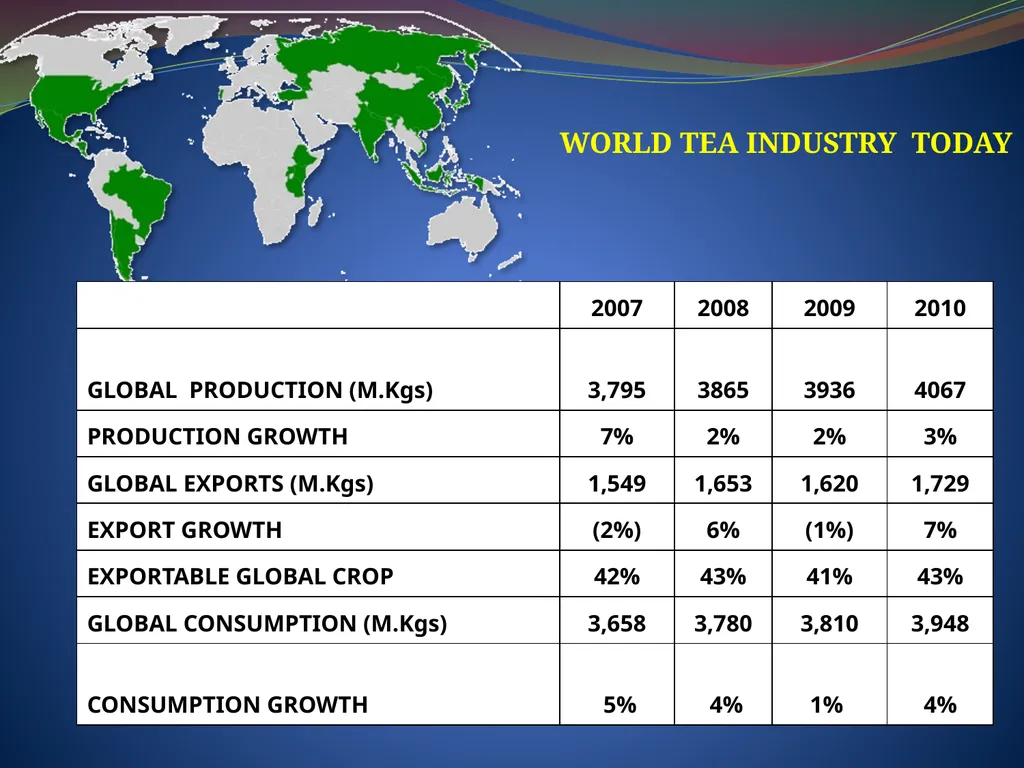 WORLD TEA INDUSTRY TODAY

|  | 2007 | 2008 | 2009 | 2010 |
|---|---|---|---|---|
| GLOBAL PRODUCTION (M.Kgs) | 3,795 | 3865 | 3936 | 4067 |
| PRODUCTION GROWTH | 7% | 2% | 2% | 3% |
| GLOBAL EXPORTS (M.Kgs) | 1,549 | 1,653 | 1,620 | 1,729 |
| EXPORT GROWTH | (2%) | 6% | (1%) | 7% |
| EXPORTABLE GLOBAL CROP | 42% | 43% | 41% | 43% |
| GLOBAL CONSUMPTION (M.Kgs) | 3,658 | 3,780 | 3,810 | 3,948 |
| CONSUMPTION GROWTH | 5% | 4% | 1% | 4% |